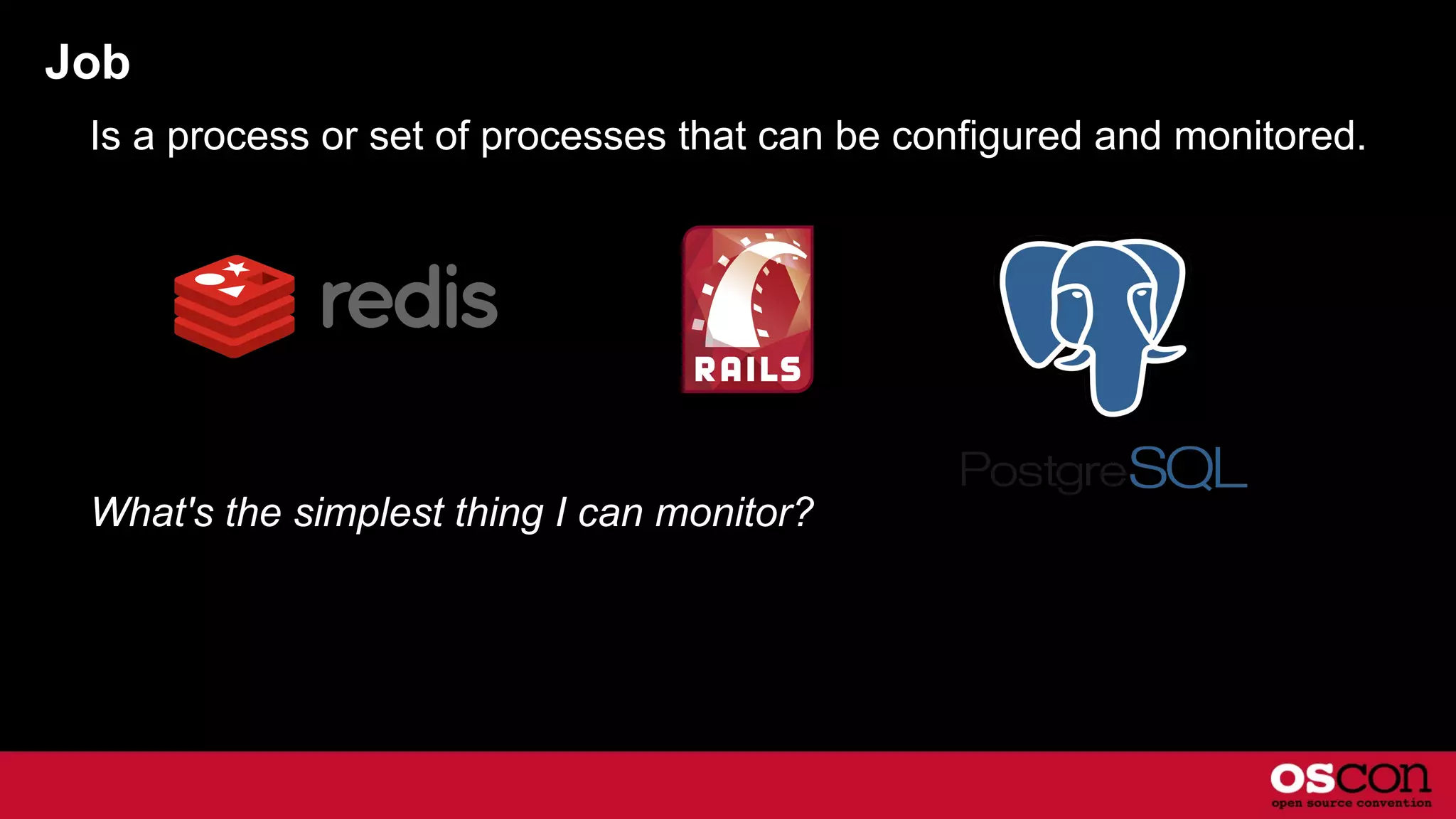 Job

Is a process or set of processes that can be configured and monitored.

redis

RAILS

PostgreSQL

What's the simplest thing I can monitor?

oscon
open source convention